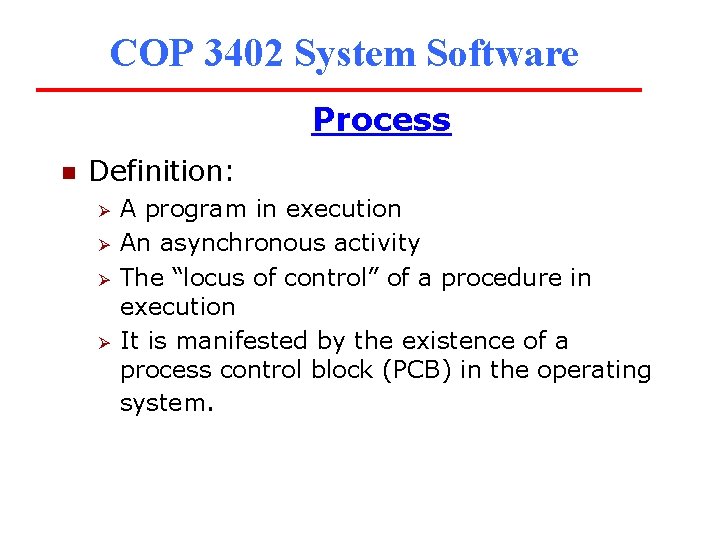 COP 3402 System Software

Process

Definition:

A program in execution

An asynchronous activity

The “locus of control” of a procedure in execution

It is manifested by the existence of a process control block (PCB) in the operating system.